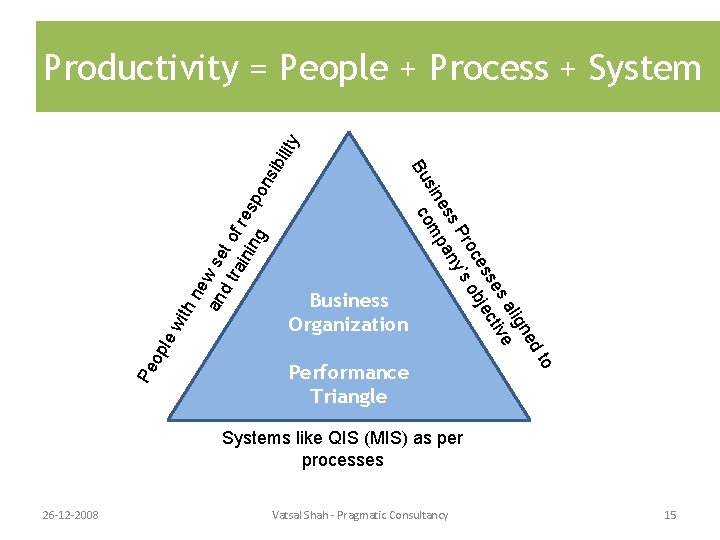 Productivity = People + Process + System

People with new set of responsibility and training

Business Processes aligned to company's objective

Business Organization

Performance Triangle

Systems like QIS (MIS) as per processes

26-12-2008

Vatsal Shah - Pragmatic Consultancy

15